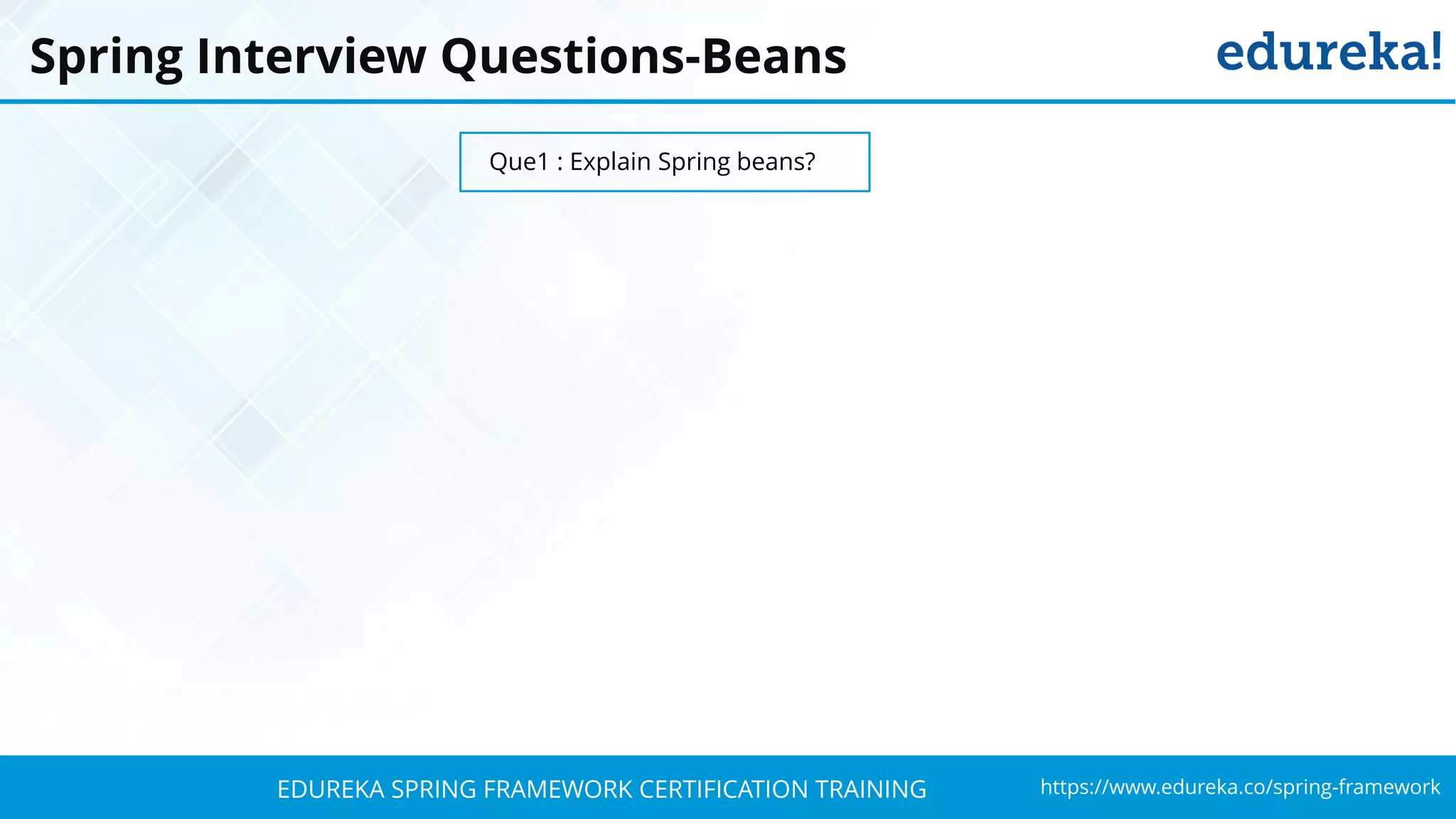 Spring Interview Questions-Beans

edureka!

Que1 : Explain Spring beans?

EDUREKA SPRING FRAMEWORK CERTIFICATION TRAINING

https://www.edureka.co/spring-framework